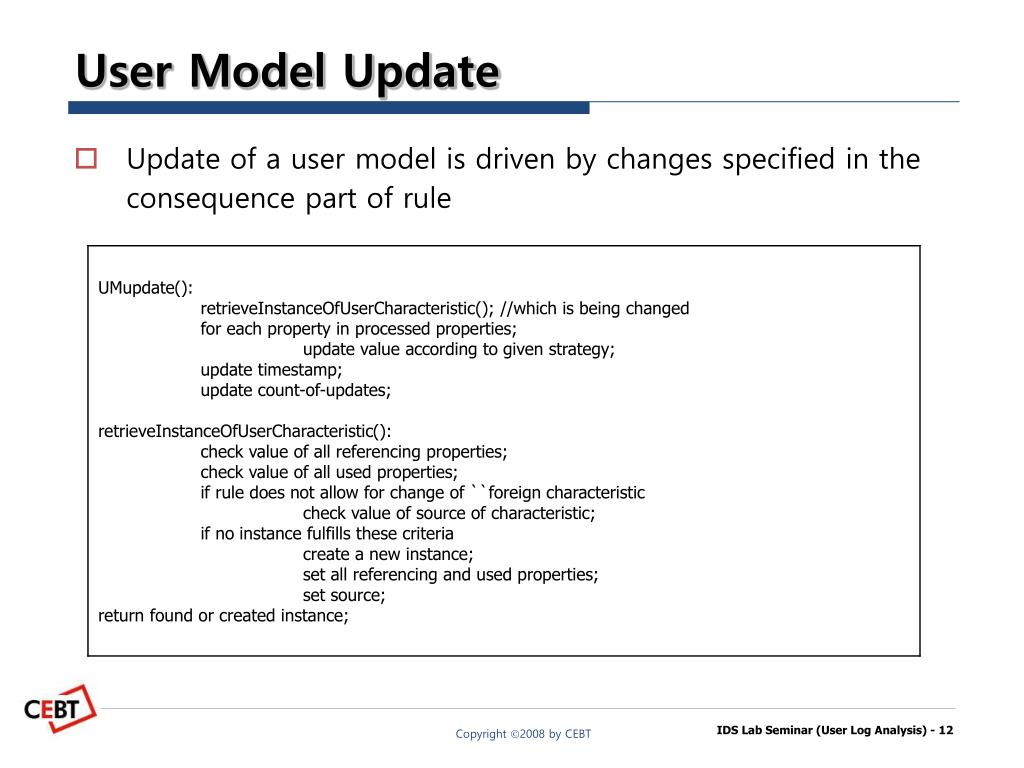 User Model Update

Update of a user model is driven by changes specified in the consequence part of rule

UMupdate():
retrieveInstanceOfUserCharacteristic(); //which is being changed
for each property in processed properties;
update value according to given strategy;
update timestamp;
update count-of-updates;

retrieveInstanceOfUserCharacteristic():
check value of all referencing properties;
check value of all used properties;
if rule does not allow for change of ``foreign characteristic
check value of source of characteristic;
if no instance fulfills these criteria
create a new instance;
set all referencing and used properties;
set source;
return found or created instance;

CEBT

Copyright ©2008 by CEBT

IDS Lab Seminar (User Log Analysis) - 12